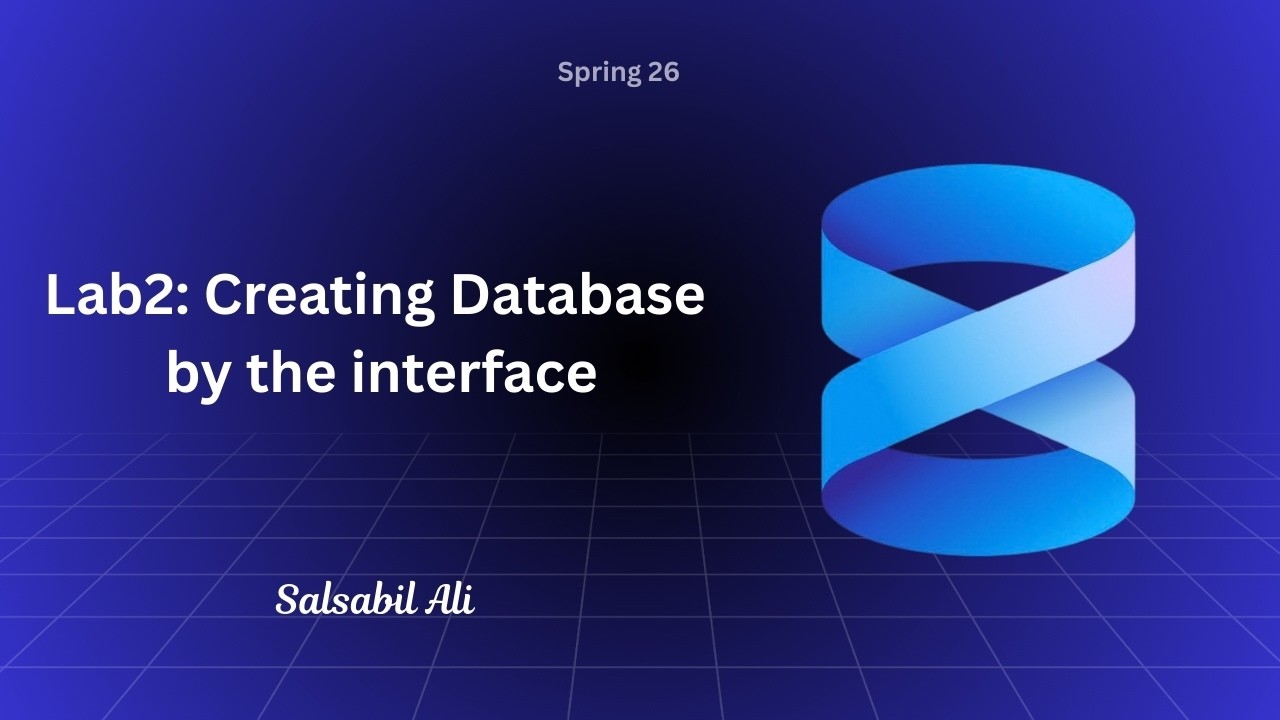 Spring 26

Lab2: Creating Database by the interface

Salsabil Ali